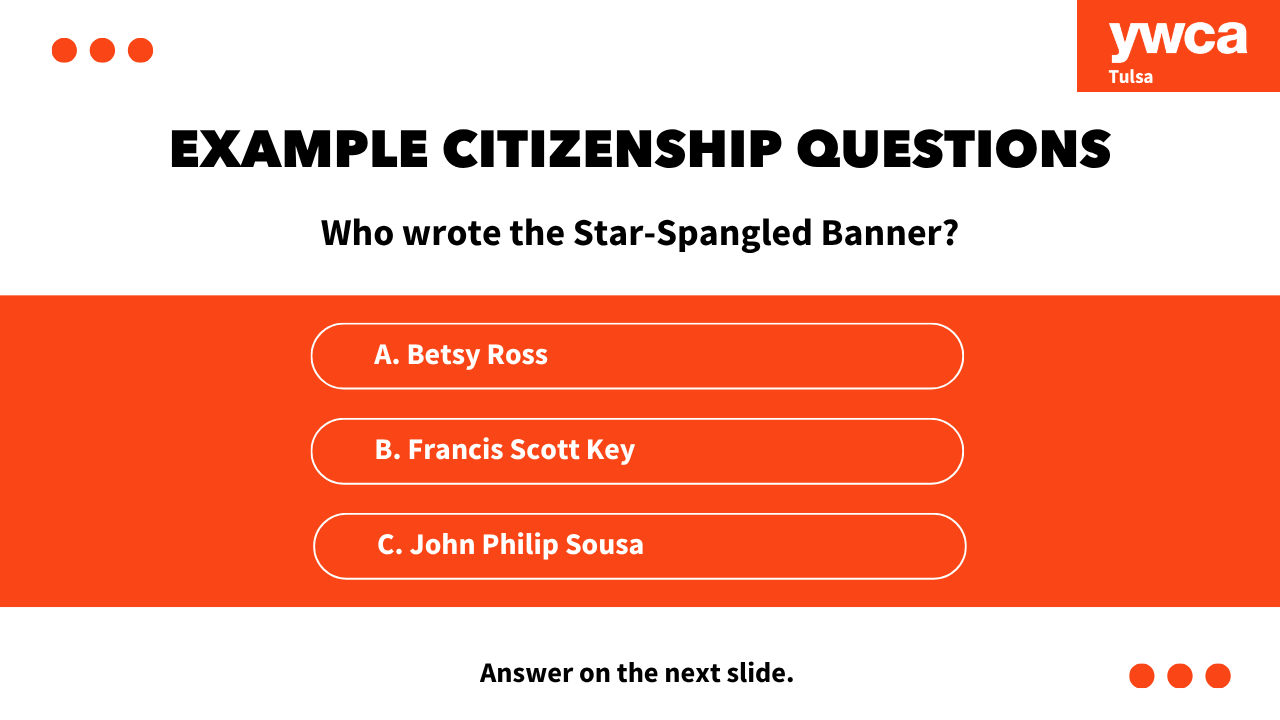 ywca
Tulsa

EXAMPLE CITIZENSHIP QUESTIONS

Who wrote the Star-Spangled Banner?

A. Betsy Ross

B. Francis Scott Key

C. John Philip Sousa

Answer on the next slide.